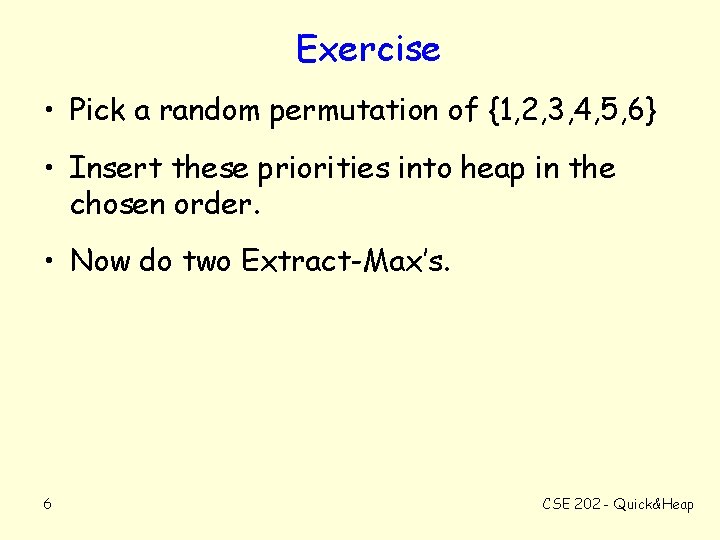 Exercise

• Pick a random permutation of {1,2,3,4,5,6}

• Insert these priorities into heap in the chosen order.

• Now do two Extract-Max's.

6

CSE 202 - Quick&Heap